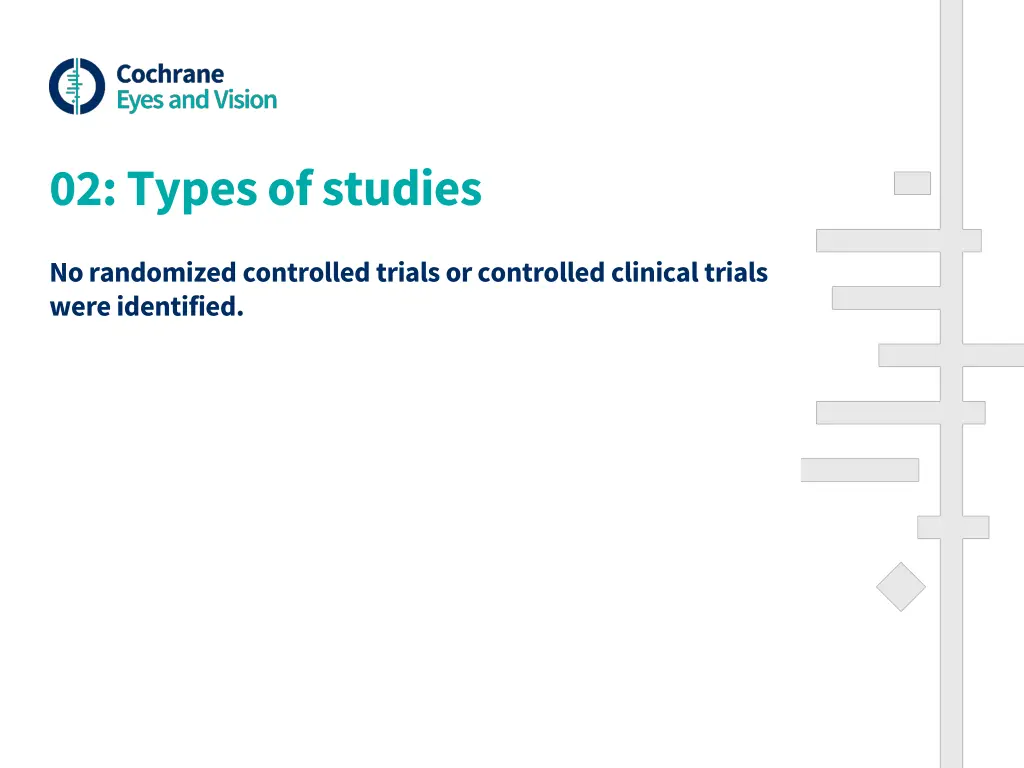 Cochrane
Eyes and Vision

02: Types of studies

No randomized controlled trials or controlled clinical trials were identified.